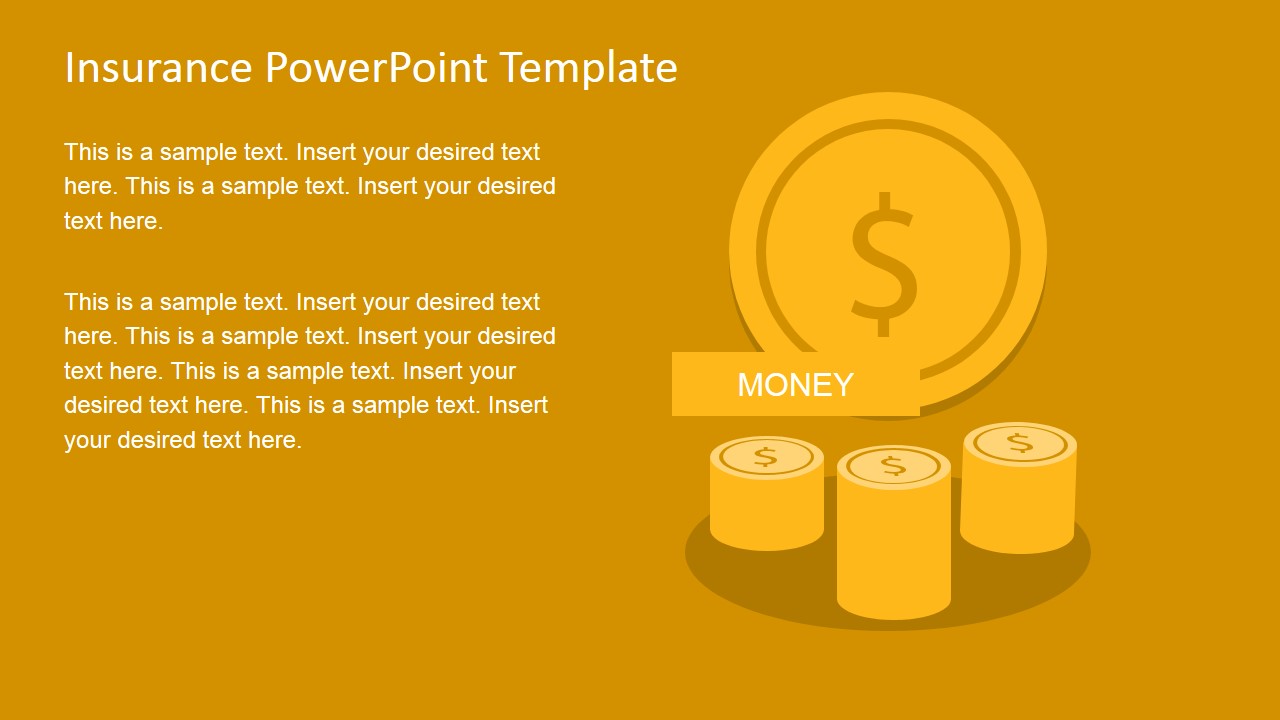 Insurance PowerPoint Template

This is a sample text. Insert your desired text here. This is a sample text. Insert your desired text here.

This is a sample text. Insert your desired text here. This is a sample text. Insert your desired text here. This is a sample text. Insert your desired text here. This is a sample text. Insert your desired text here.

$

MONEY

$

$

$